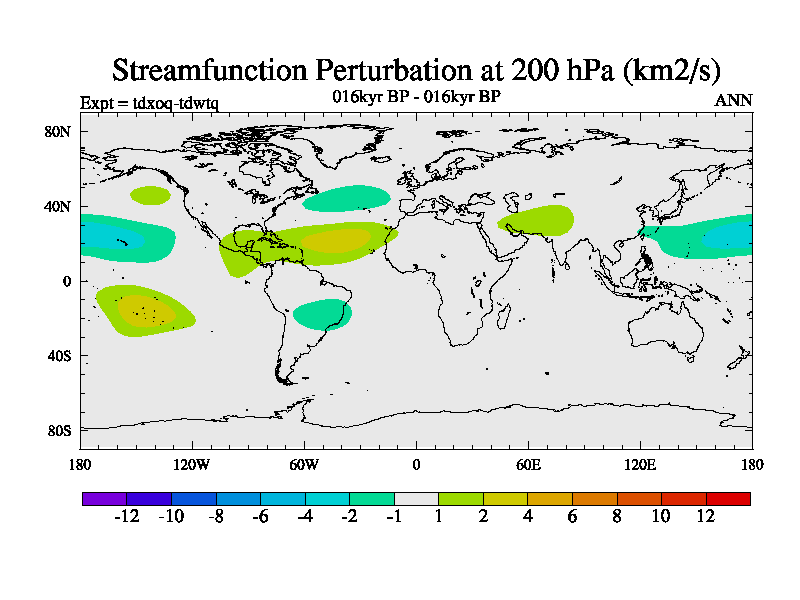 Streamfunction Perturbation at 200 hPa (km2/s)

Expt = tdxoq-tdwtq

016kyr BP - 016kyr BP

ANN

80N

40N

0

40S

80S

180

120W

60W

0

60E

120E

180

-12 -10 -8 -6 -4 -2 -1 1 2 4 6 8 10 12